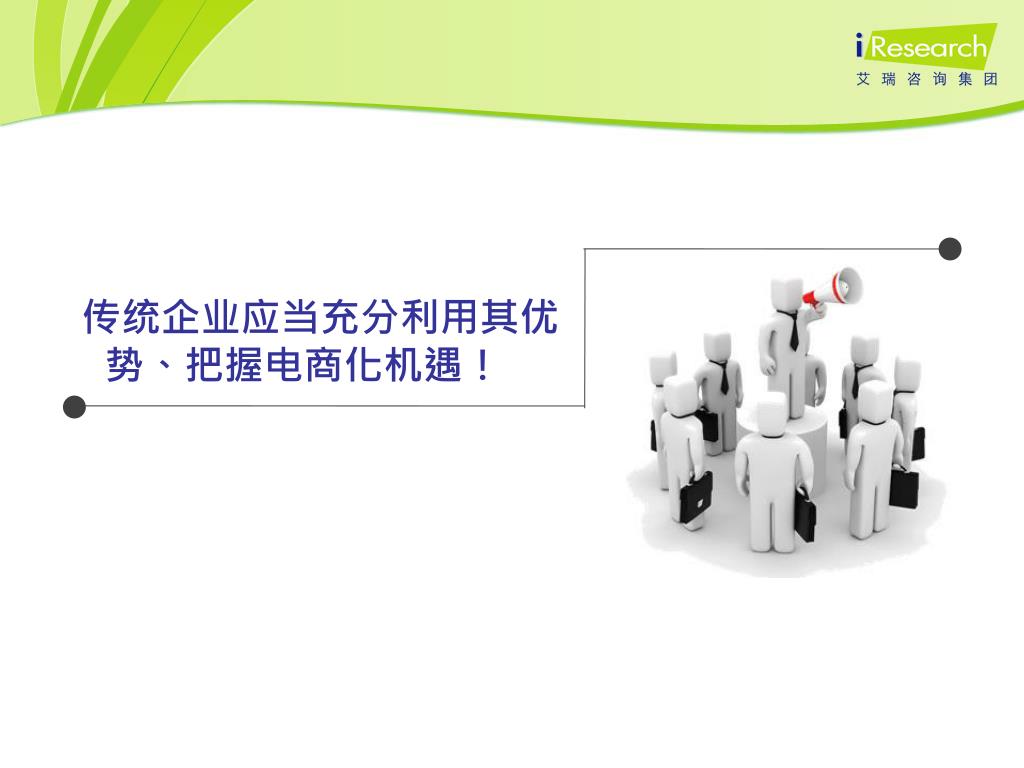 iResearch
艾瑞咨询集团

传统企业应当充分利用其优势、把握电商化机遇！